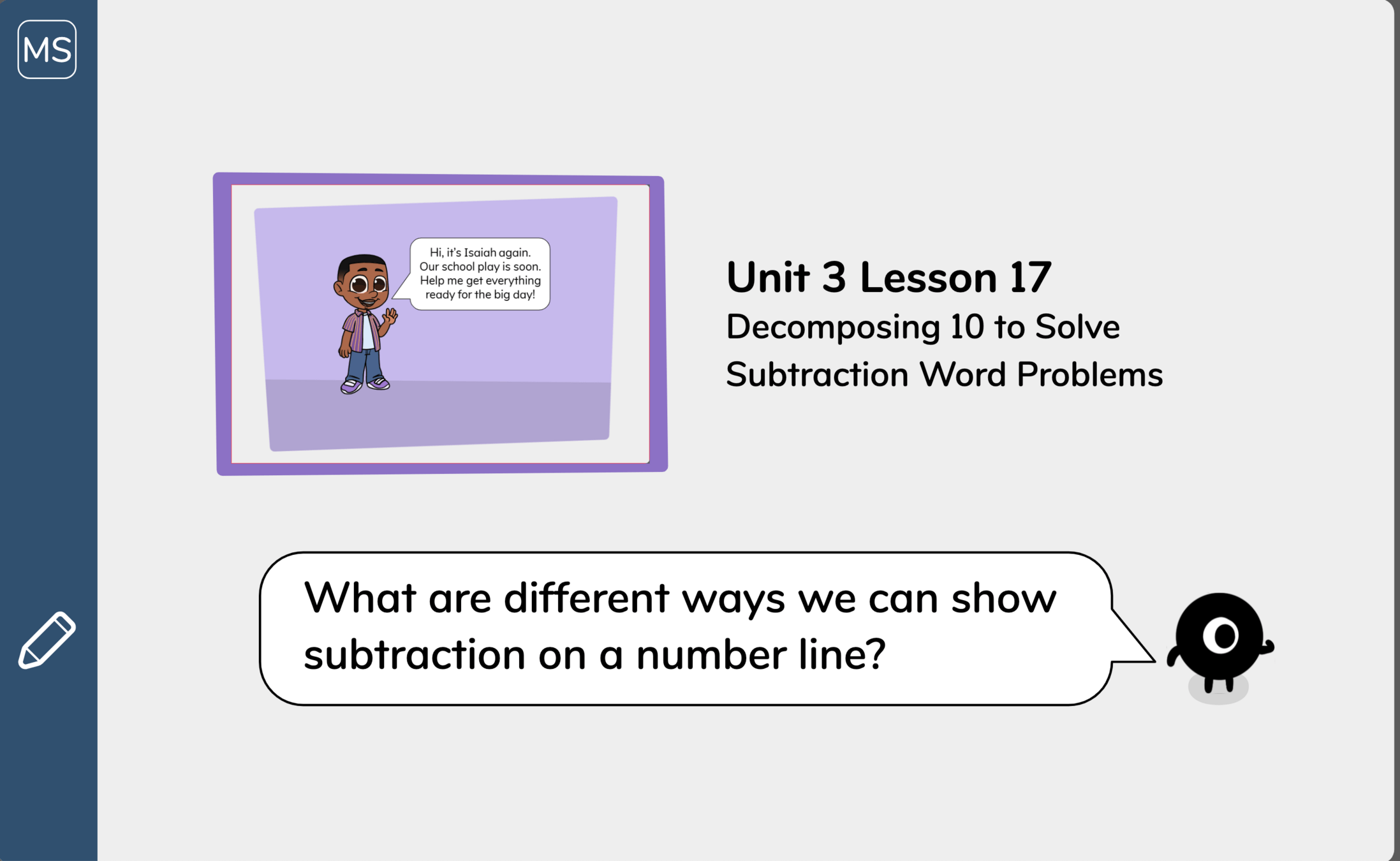 MS

Hi, it's Isaiah again. Our school play is soon. Help me get everything ready for the big day!

Unit 3 Lesson 17

Decomposing 10 to Solve Subtraction Word Problems

What are different ways we can show subtraction on a number line?